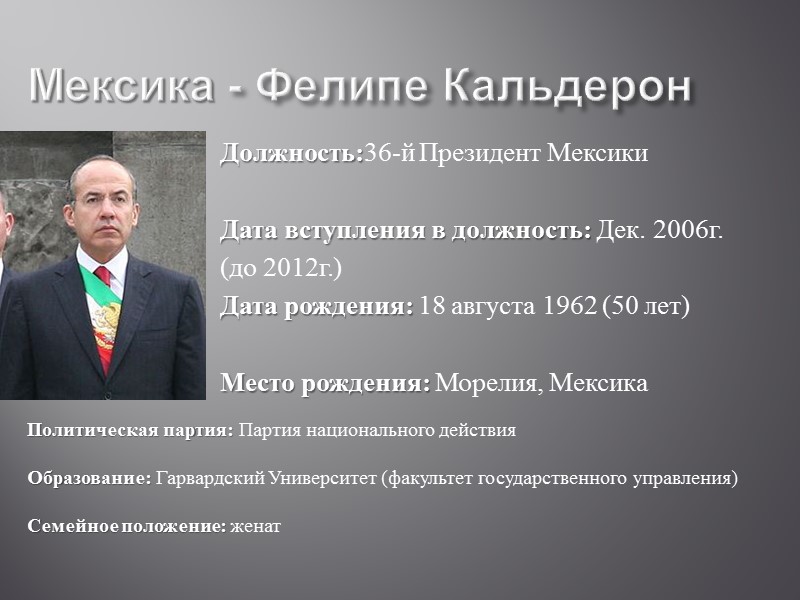 Мексика - Фелипе Кальдерон

Должность:36-й Президент Мексики

Дата вступления в должность: Дек. 2006г. (до 2012г.)

Дата рождения: 18 августа 1962 (50 лет)

Место рождения: Морелия, Мексика

Политическая партия: Партия национального действия

Образование: Гарвардский Университет (факультет государственного управления)

Семейное положение: женат